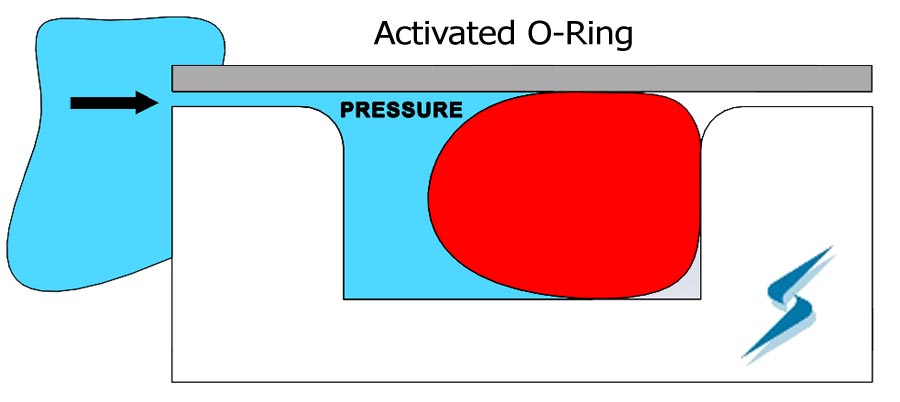 Activated O-Ring

PRESSURE